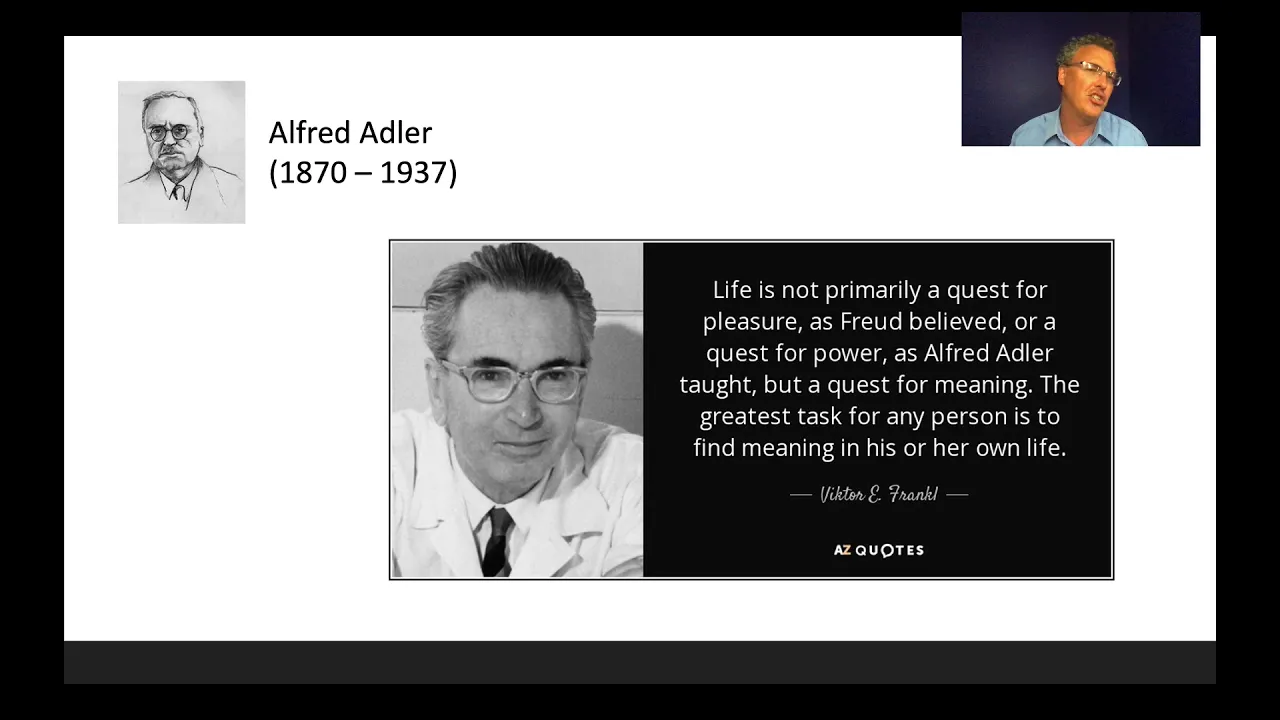 Alfred Adler
(1870 – 1937)

Life is not primarily a quest for pleasure, as Freud believed, or a quest for power, as Alfred Adler taught, but a quest for meaning. The greatest task for any person is to find meaning in his or her own life.

— Viktor E. Frankl —

AZ QUOTES